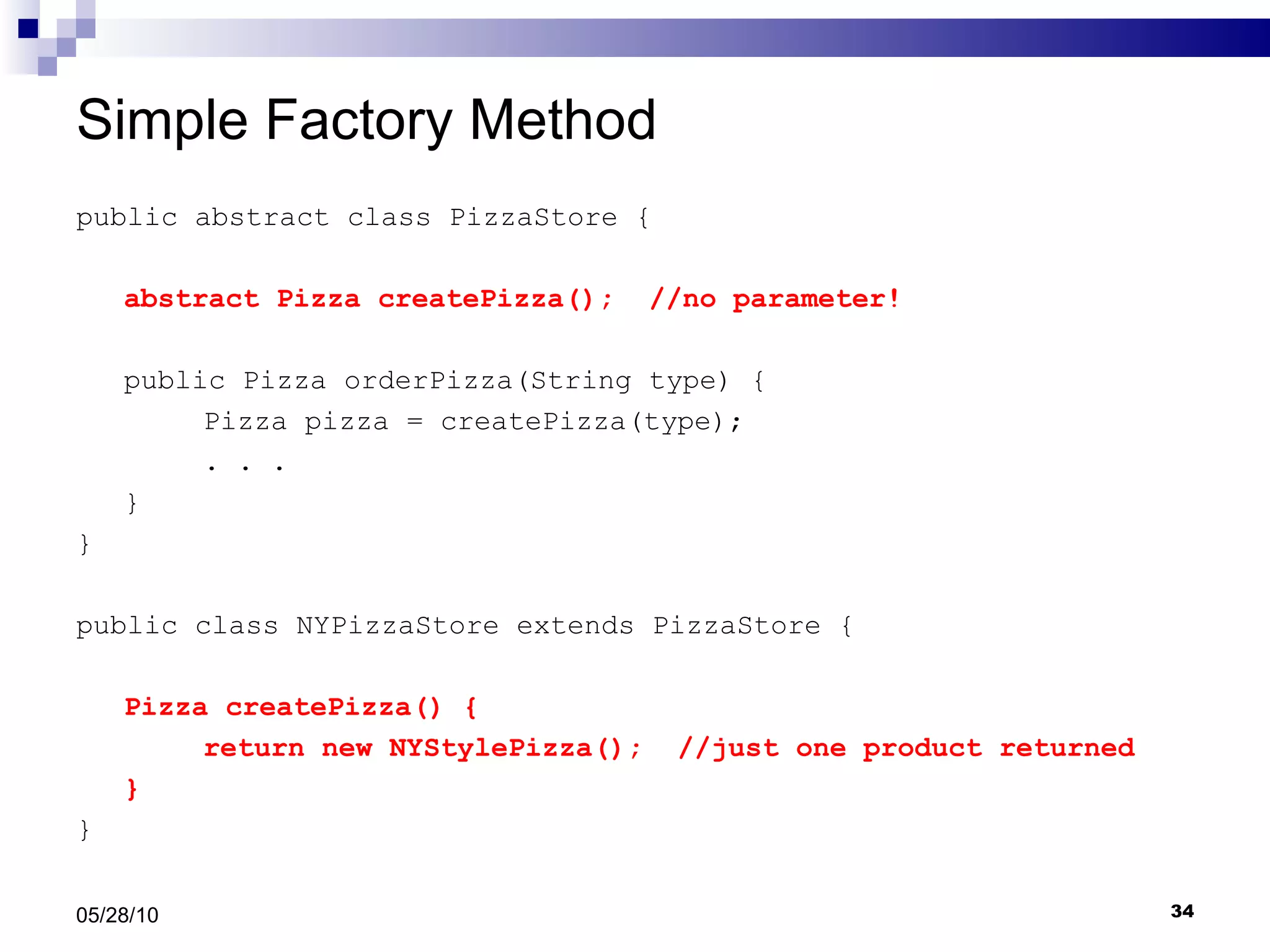 Simple Factory Method

public abstract class PizzaStore {

abstract Pizza createPizza(); //no parameter!

public Pizza orderPizza(String type) {
Pizza pizza = createPizza(type);
. . .
}
}

public class NYPizzaStore extends PizzaStore {

Pizza createPizza() {
return new NYStylePizza(); //just one product returned
}
}

05/28/10

34